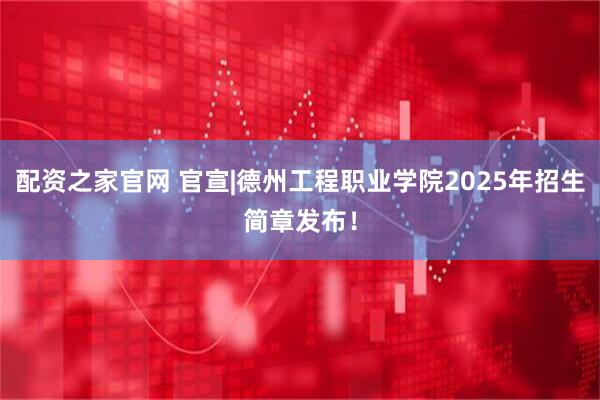 配资之家官网 官宣|德州工程职业学院2025年招生简章发布！